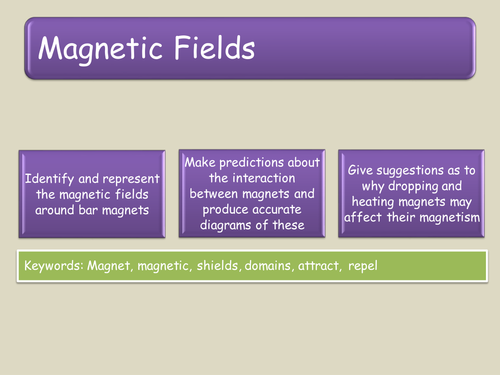 Magnetic Fields

Identify and represent the magnetic fields around bar magnets

Make predictions about the interaction between magnets and produce accurate diagrams of these

Give suggestions as to why dropping and heating magnets may affect their magnetism

Keywords: Magnet, magnetic, shields, domains, attract, repel